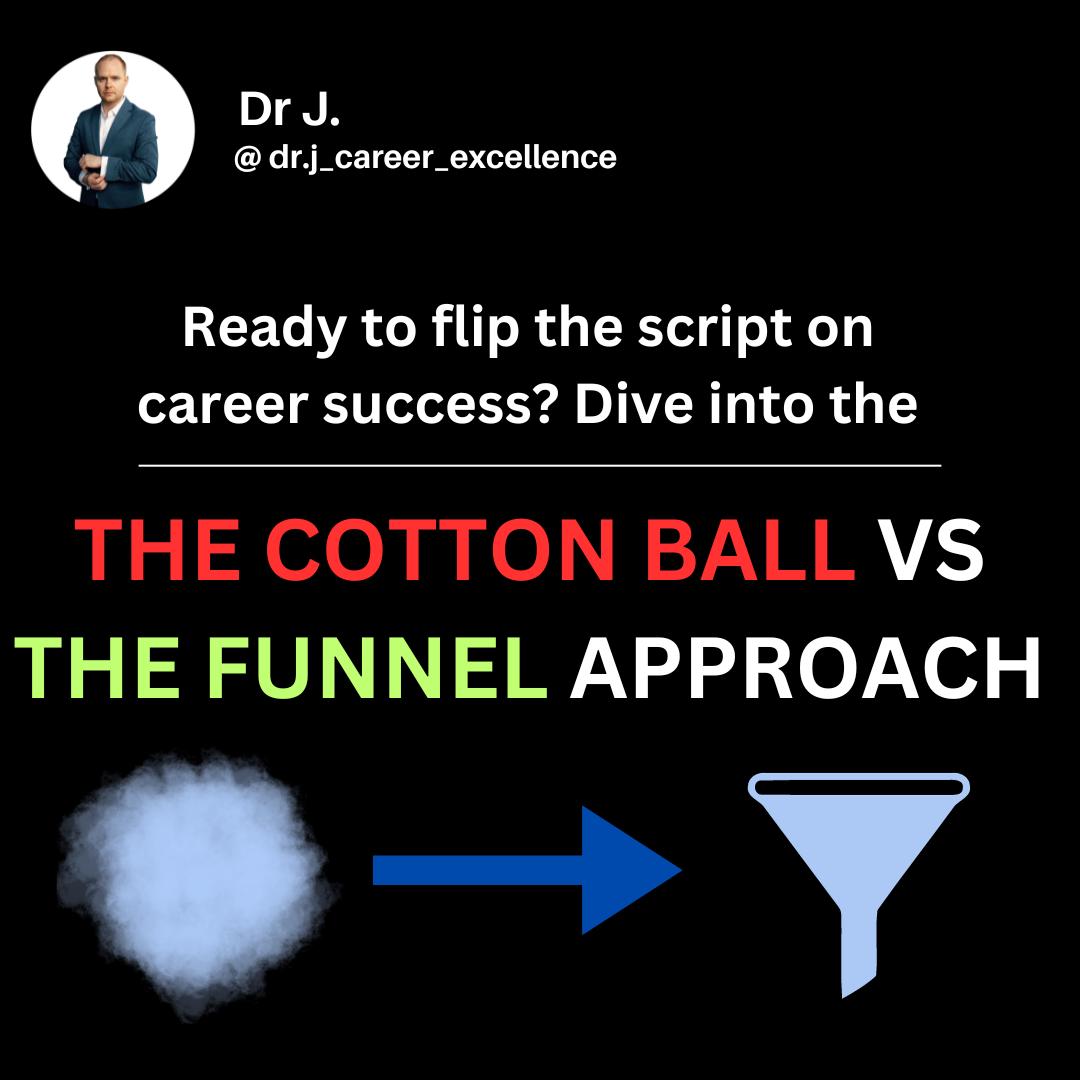 Dr J.
@ dr.j_career_excellence

Ready to flip the script on career success? Dive into the

THE COTTON BALL VS THE FUNNEL APPROACH